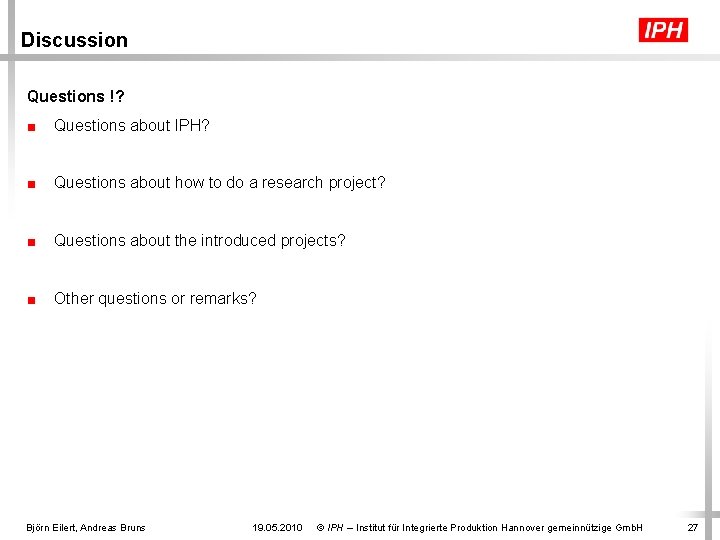 Discussion

IPH

Questions !?

■ Questions about IPH?

■ Questions about how to do a research project?

■ Questions about the introduced projects?

■ Other questions or remarks?

Björn Eilert, Andreas Bruns 19.05.2010 © IPH – Institut für Integrierte Produktion Hannover gemeinnützige GmbH 27